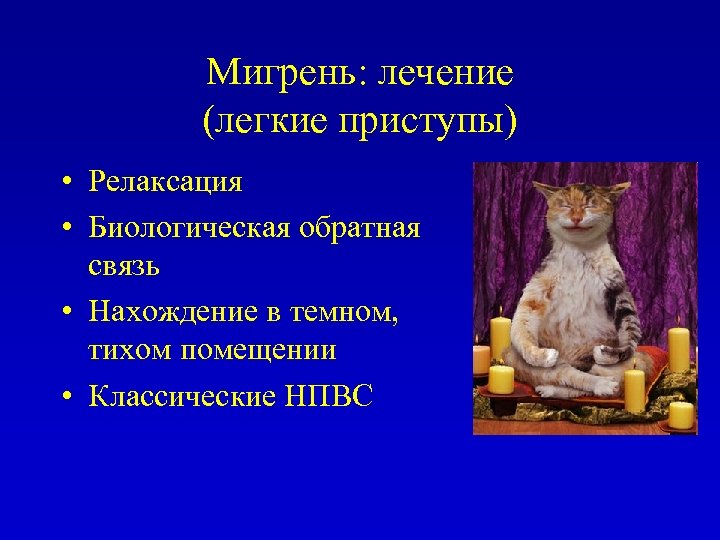 Мигрень: лечение
(легкие приступы)

• Релаксация
• Биологическая обратная связь
• Нахождение в темном, тихом помещении
• Классические НПВС